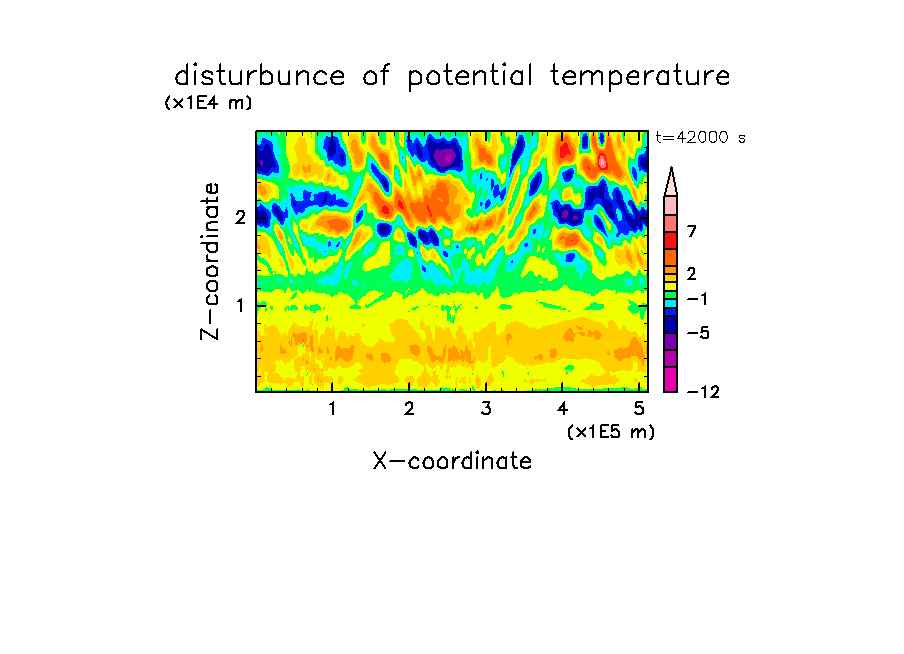 disturbunce of potential temperature

(x1E4 m)

t=42000 s

Z-coordinate

2

1

7

2

−1

−5

−12

1 2 3 4 5

(x1E5 m)

X-coordinate